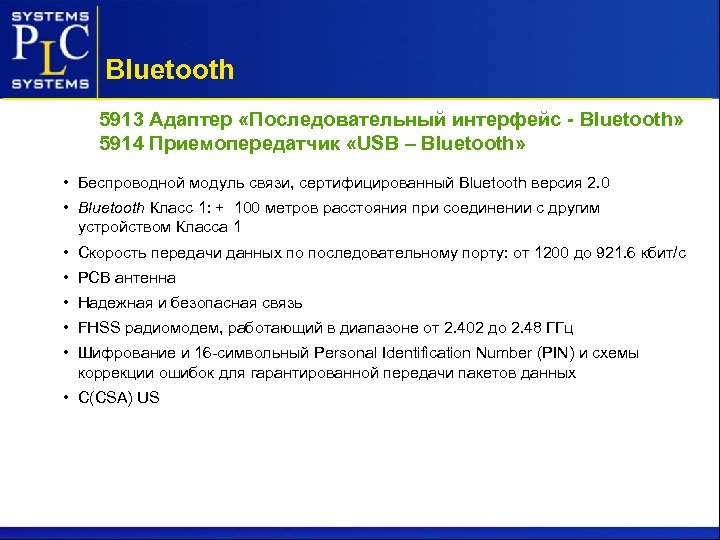 SYSTEMS
PLC
SYSTEMS

Bluetooth

5913 Адаптер «Последовательный интерфейс - Bluetooth»
5914 Приемопередатчик «USB – Bluetooth»

• Беспроводной модуль связи, сертифицированный Bluetooth версия 2.0
• Bluetooth Класс 1: + 100 метров расстояния при соединении с другим устройством Класса 1
• Скорость передачи данных по последовательному порту: от 1200 до 921.6 кбит/с
• PCB антенна
• Надежная и безопасная связь
• FHSS радиомодем, работающий в диапазоне от 2.402 до 2.48 ГГц
• Шифрование и 16-символьный Personal Identification Number (PIN) и схемы коррекции ошибок для гарантированной передачи пакетов данных
• C(CSA) US